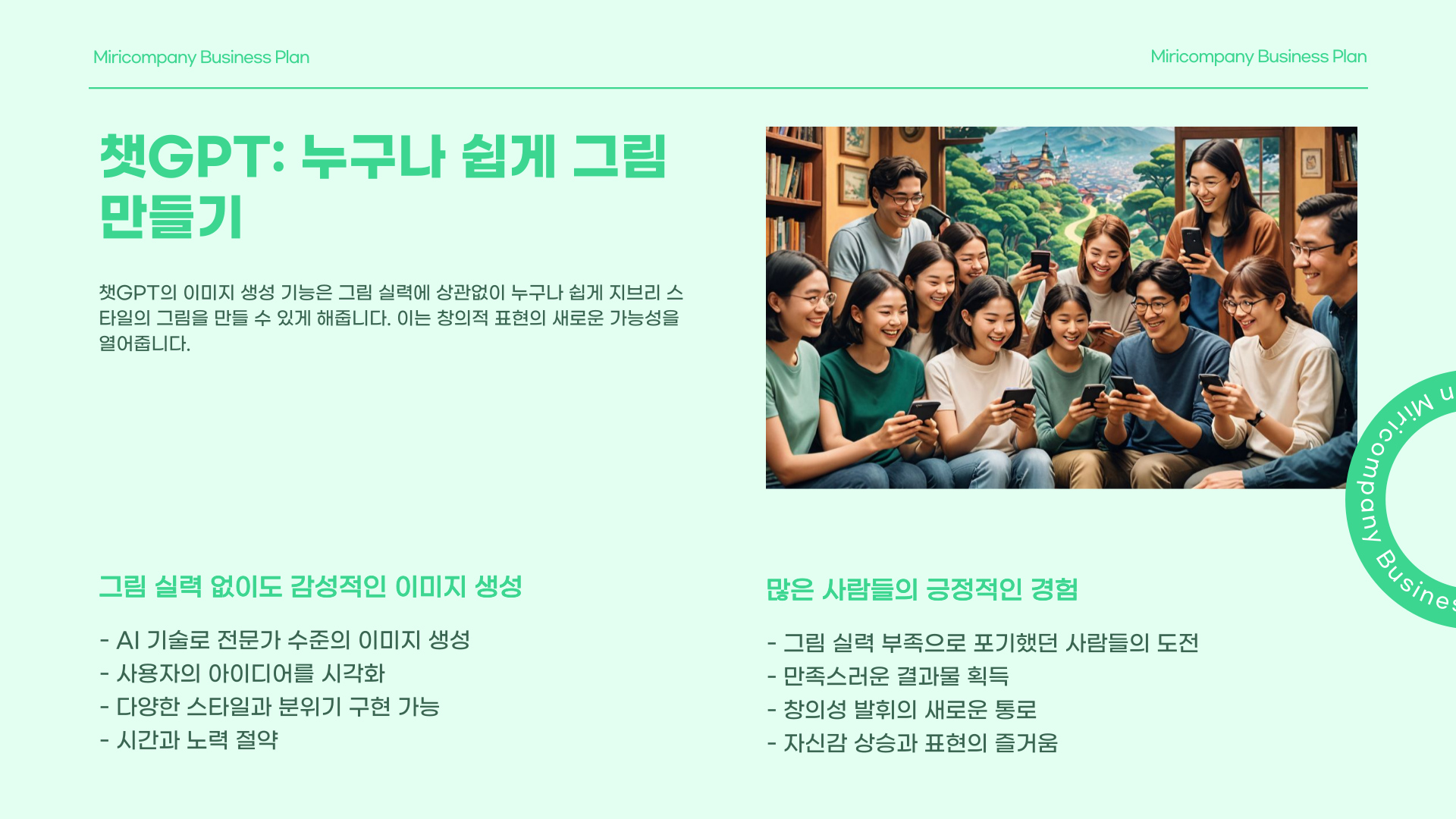 Miricompany Business Plan

Miricompany Business Plan

챗GPT: 누구나 쉽게 그림 만들기

챗GPT의 이미지 생성 기능은 그림 실력에 상관없이 누구나 쉽게 지브리 스타일의 그림을 만들 수 있게 해줍니다. 이는 창의적 표현의 새로운 가능성을 열어줍니다.

n Miricompany Busines

그림 실력 없이도 감성적인 이미지 생성

- AI 기술로 전문가 수준의 이미지 생성
- 사용자의 아이디어를 시각화
- 다양한 스타일과 분위기 구현 가능
- 시간과 노력 절약

많은 사람들의 긍정적인 경험

- 그림 실력 부족으로 포기했던 사람들의 도전
- 만족스러운 결과물 획득
- 창의성 발휘의 새로운 통로
- 자신감 상승과 표현의 즐거움